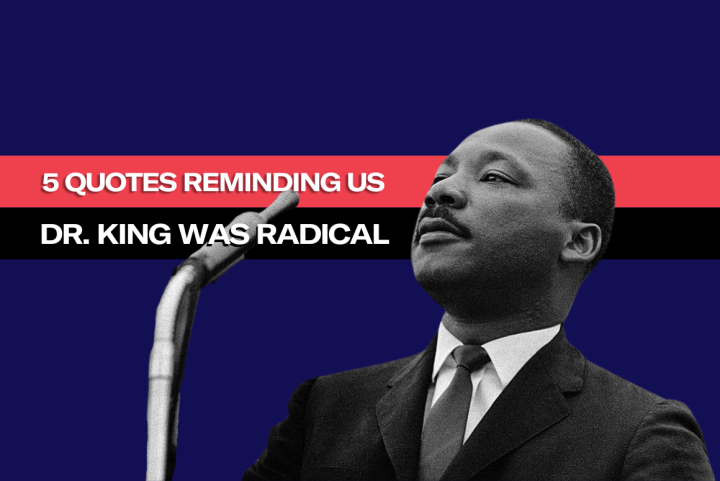 5 QUOTES REMINDING US
DR. KING WAS RADICAL